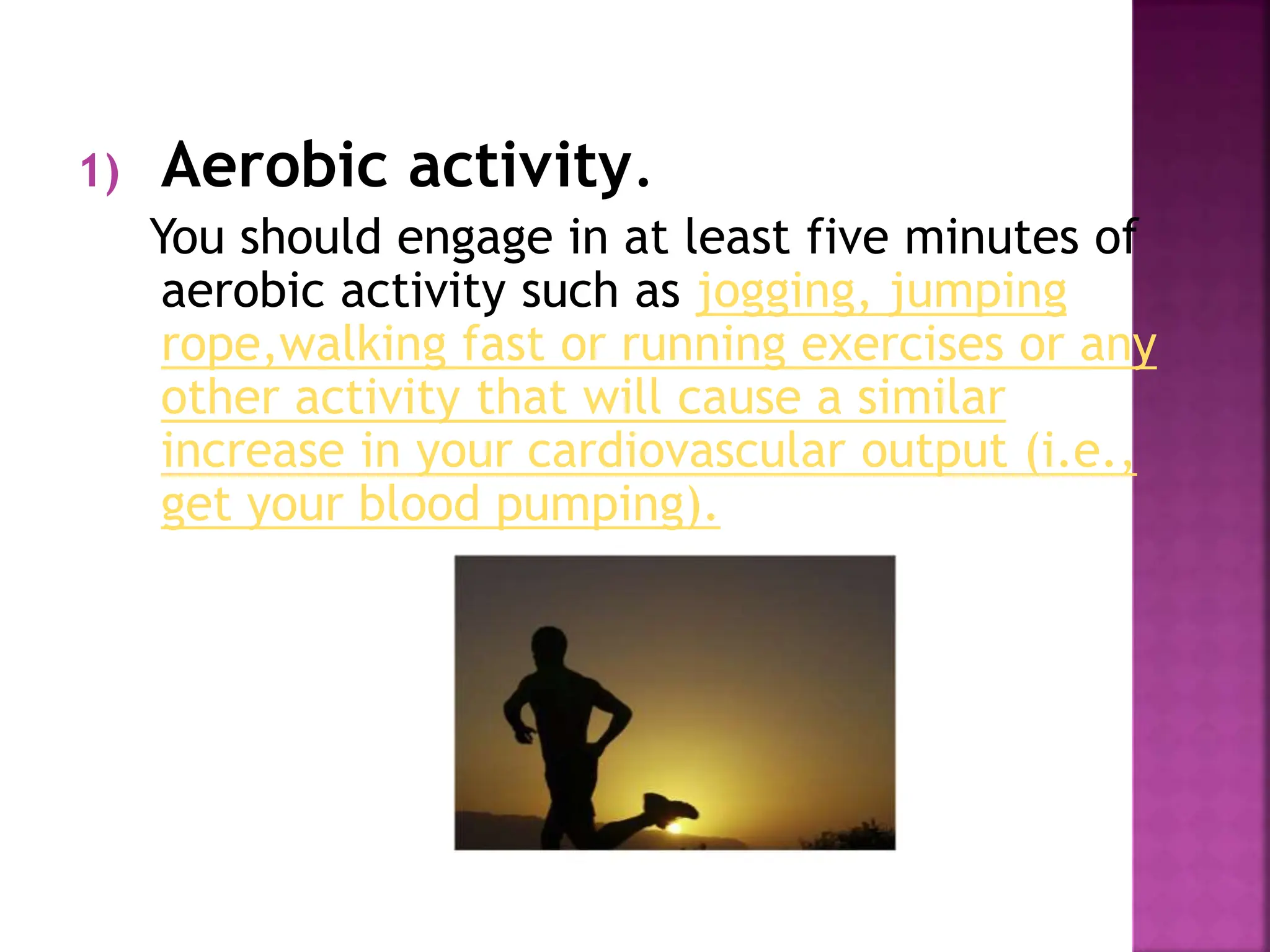 1) Aerobic activity.

You should engage in at least five minutes of aerobic activity such as jogging, jumping rope,walking fast or running exercises or any other activity that will cause a similar increase in your cardiovascular output (i.e., get your blood pumping).